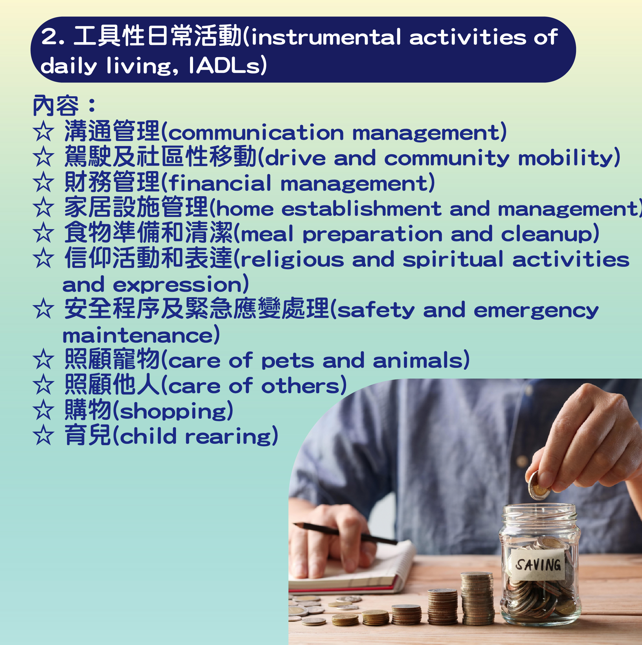 2. 工具性日常活動(instrumental activities of daily living, IADLs)

內容：
☆ 溝通管理(communication management)
☆ 駕駛及社區性移動(drive and community mobility)
☆ 財務管理(financial management)
☆ 家居設施管理(home establishment and management)
☆ 食物準備和清潔(meal preparation and cleanup)
☆ 信仰活動和表達(religious and spiritual activities and expression)
☆ 安全程序及緊急應變處理(safety and emergency maintenance)
☆ 照顧寵物(care of pets and animals)
☆ 照顧他人(care of others)
☆ 購物(shopping)
☆ 育兒(child rearing)

SAVING